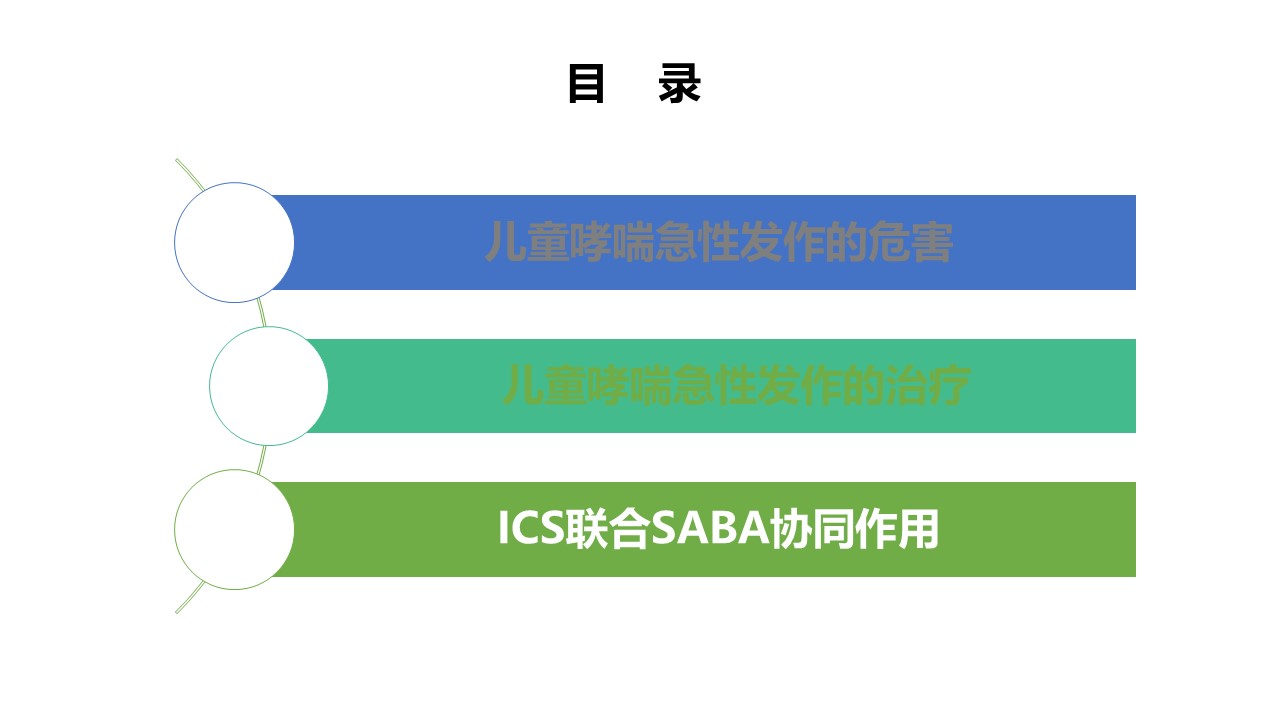 目　录

儿童哮喘急性发作的危害

儿童哮喘急性发作的治疗

ICS联合SABA协同作用